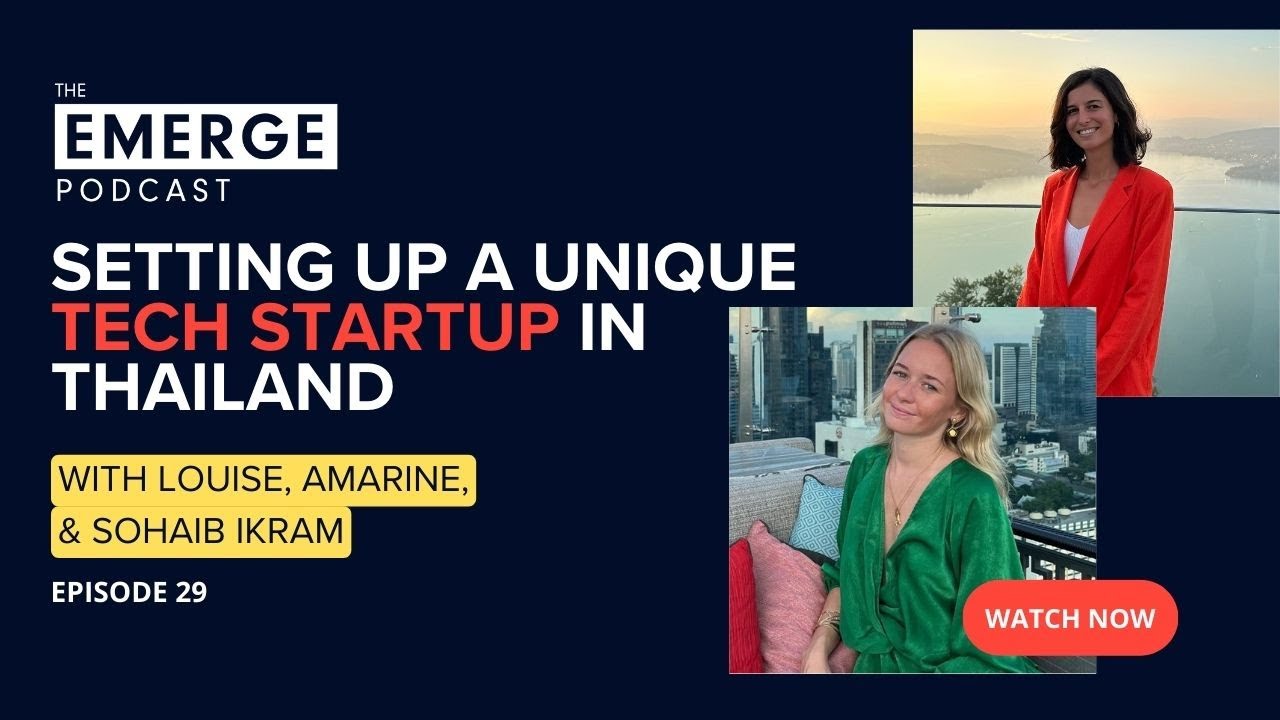 THE
EMERGE
PODCAST

SETTING UP A UNIQUE TECH STARTUP IN THAILAND

WITH LOUISE, AMARINE, & SOHAIB IKRAM

EPISODE 29

WATCH NOW